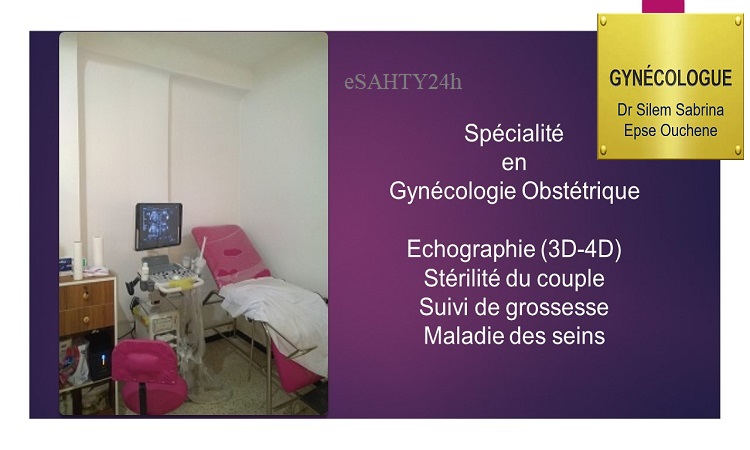 eSAHTY24h

GYNÉCOLOGUE
Dr Silem Sabrina
Epse Ouchene

Spécialité
en
Gynécologie Obstétrique

Echographie (3D-4D)
Stérilité du couple
Suivi de grossesse
Maladie des seins